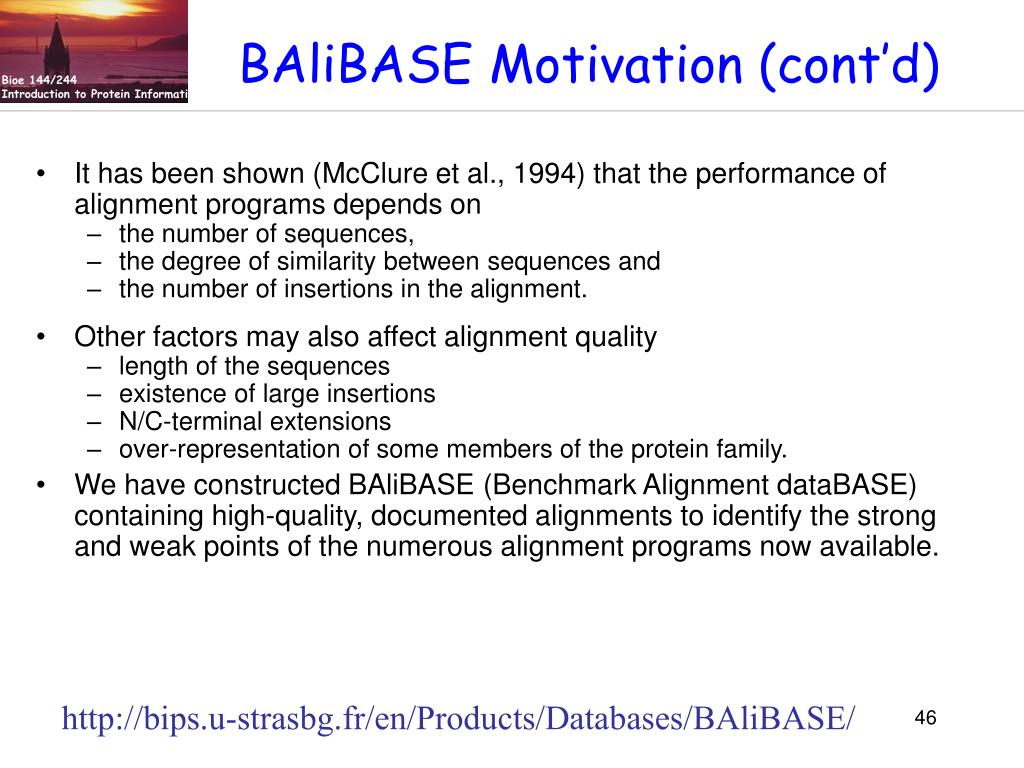 Bioe 144/244
Introduction to Protein Informati

BAliBASE Motivation (cont'd)

• It has been shown (McClure et al., 1994) that the performance of alignment programs depends on
– the number of sequences,
– the degree of similarity between sequences and
– the number of insertions in the alignment.

• Other factors may also affect alignment quality
– length of the sequences
– existence of large insertions
– N/C-terminal extensions
– over-representation of some members of the protein family.

• We have constructed BAliBASE (Benchmark Alignment dataBASE) containing high-quality, documented alignments to identify the strong and weak points of the numerous alignment programs now available.

http://bips.u-strasbg.fr/en/Products/Databases/BAliBASE/

46